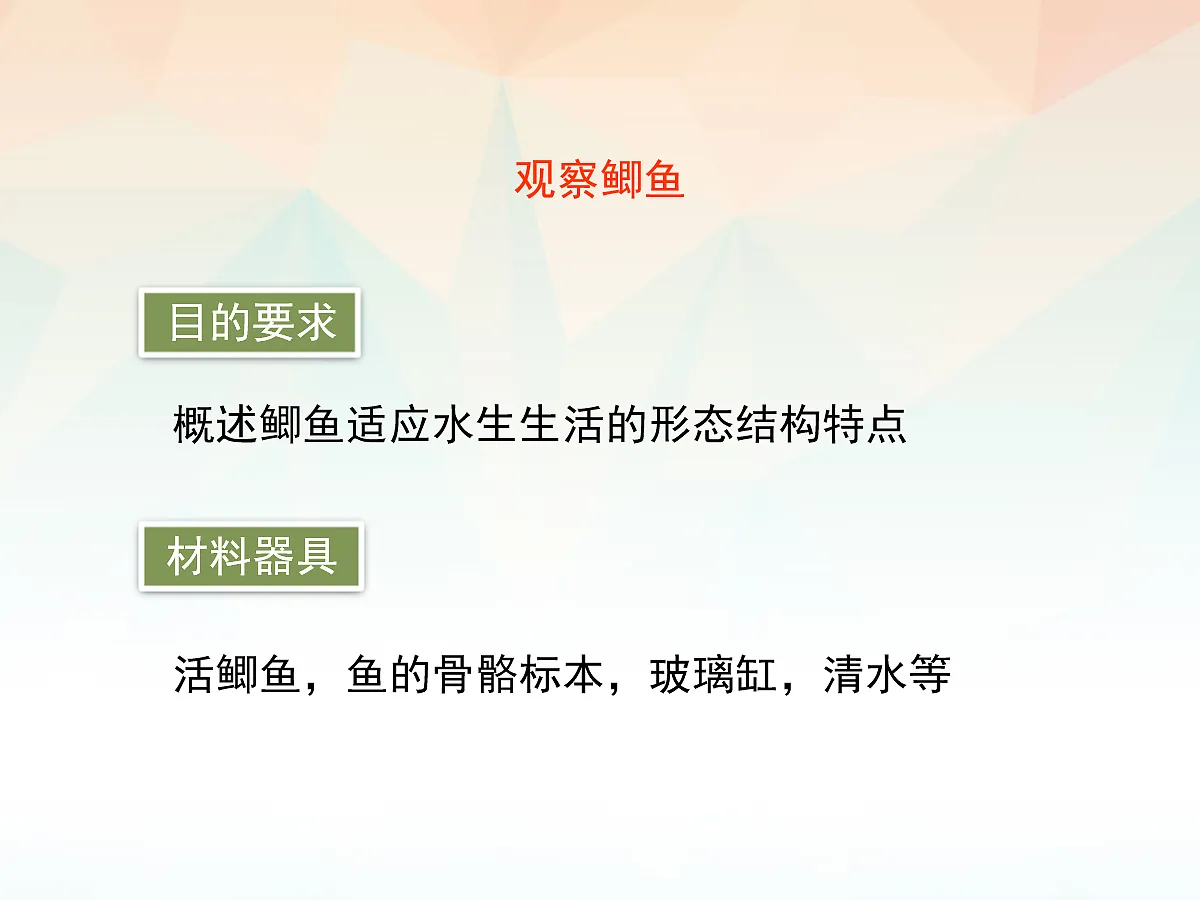 观察鲫鱼

目的要求

概述鲫鱼适应水生生活的形态结构特点

材料器具

活鲫鱼，鱼的骨骼标本，玻璃缸，清水等